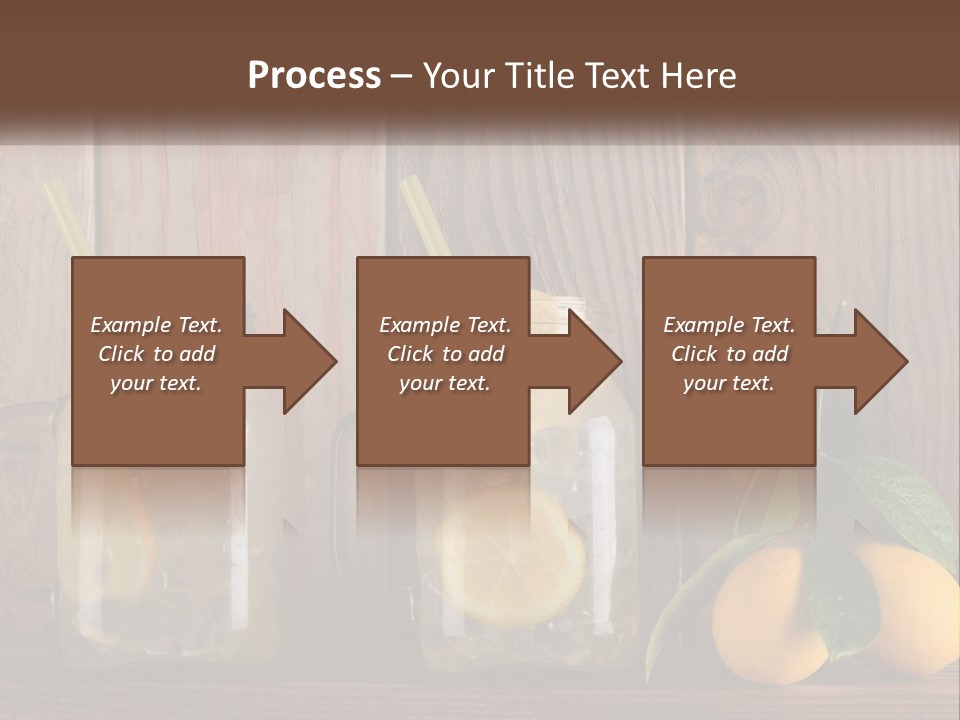 Process – Your Title Text Here

Example Text. Click to add your text.

Example Text. Click to add your text.

Example Text. Click to add your text.